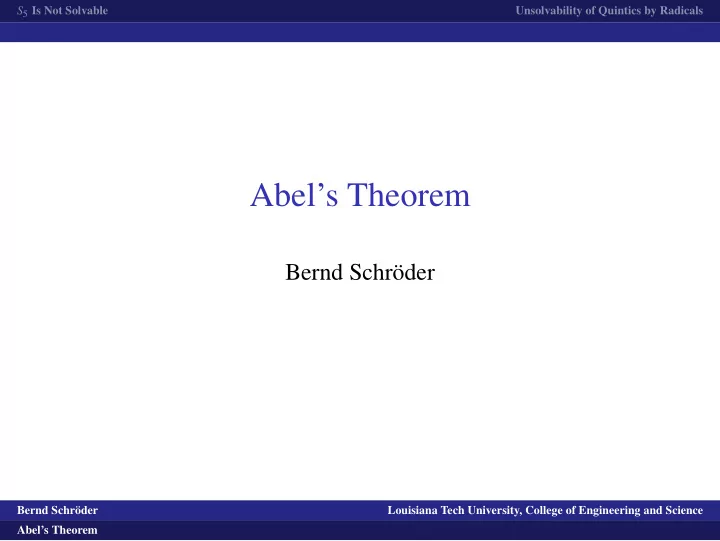 $S_5$ Is Not Solvable Unsolvability of Quintics by Radicals

Abel’s Theorem

Bernd Schröder

Bernd Schröder Louisiana Tech University, College of Engineering and Science

Abel’s Theorem